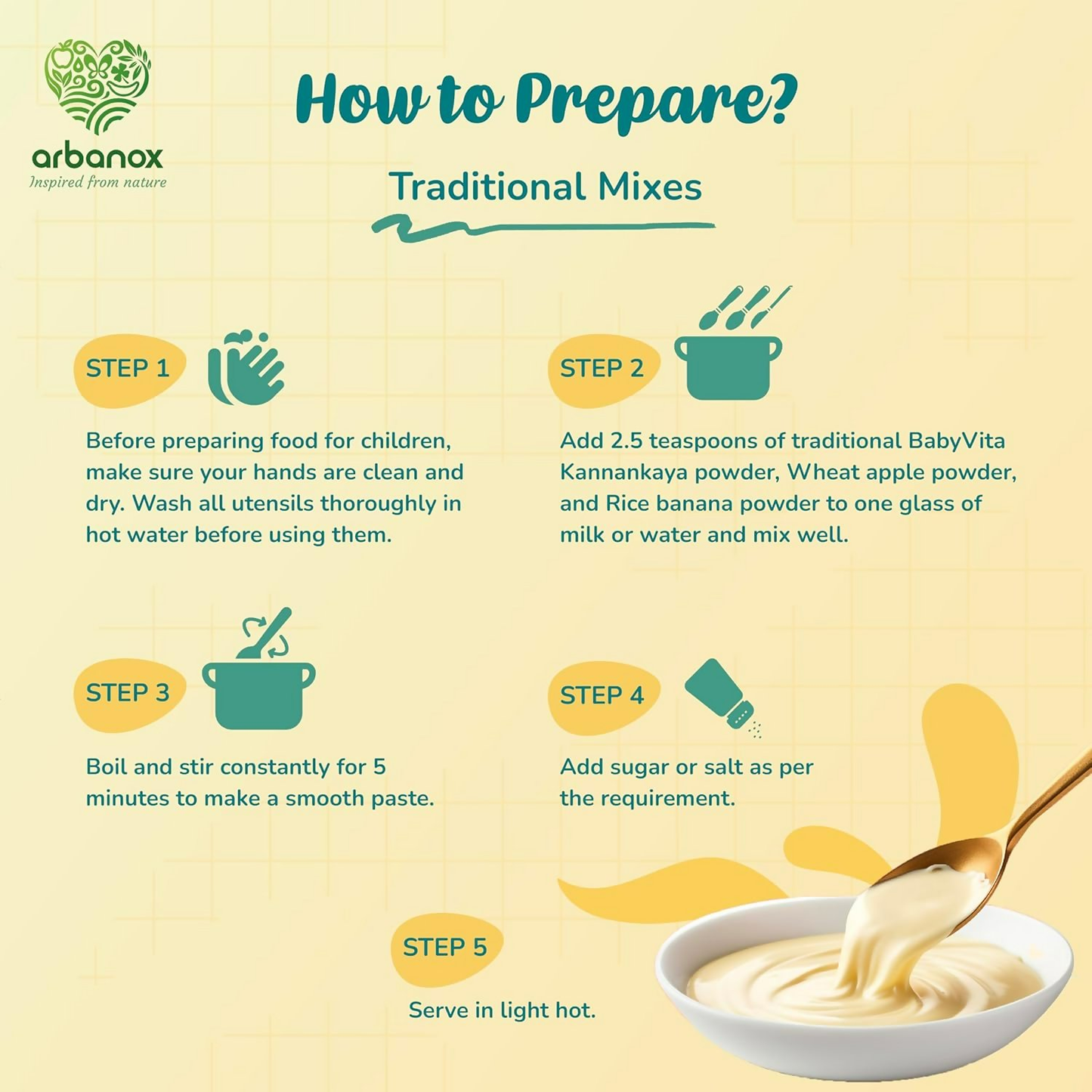 arbanox
Inspired from nature

How to Prepare?

Traditional Mixes

STEP 1

Before preparing food for children, make sure your hands are clean and dry. Wash all utensils thoroughly in hot water before using them.

STEP 2

Add 2.5 teaspoons of traditional BabyVita Kannankaya powder, Wheat apple powder, and Rice banana powder to one glass of milk or water and mix well.

STEP 3

Boil and stir constantly for 5 minutes to make a smooth paste.

STEP 4

Add sugar or salt as per the requirement.

STEP 5

Serve in light hot.